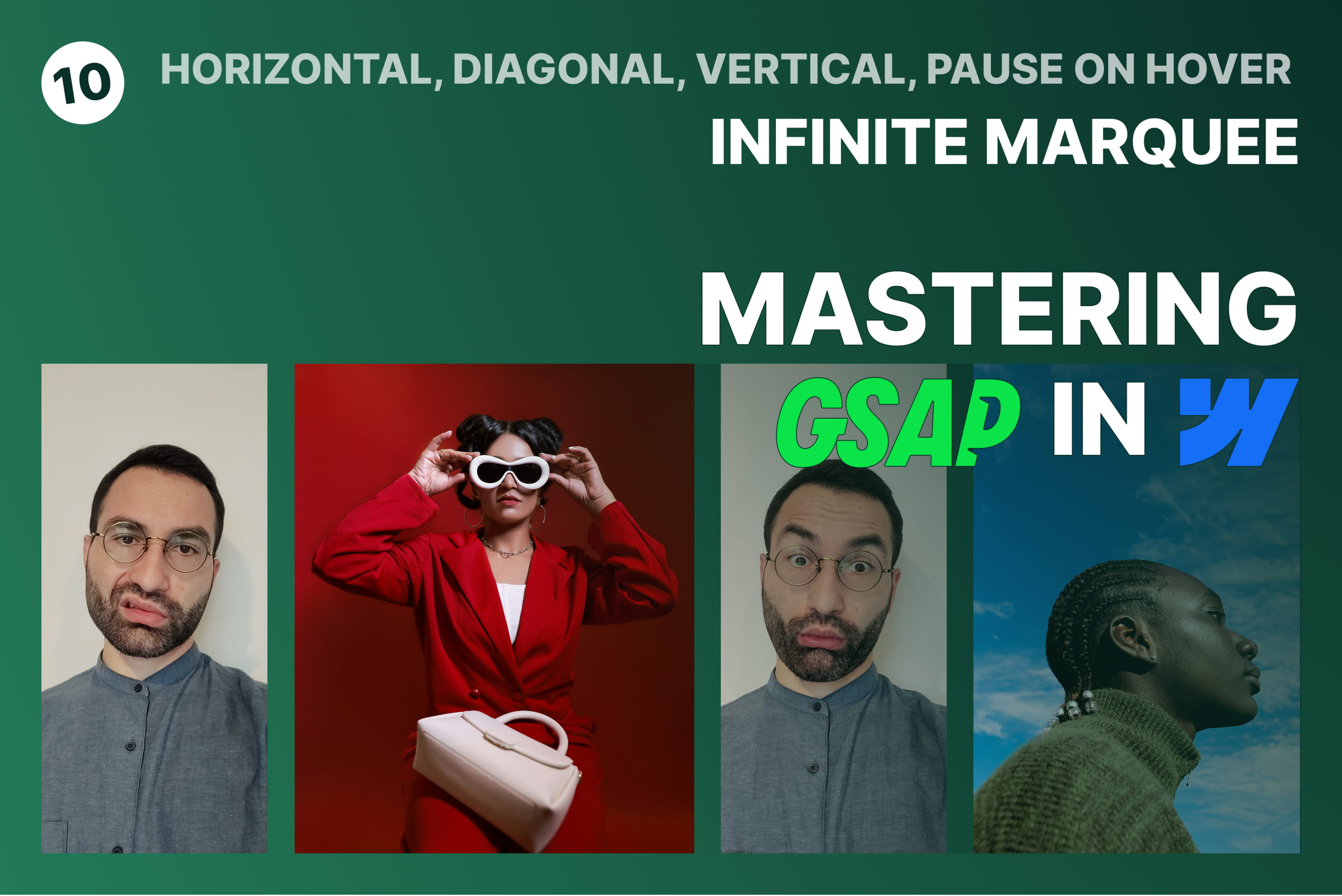 10

HORIZONTAL, DIAGONAL, VERTICAL, PAUSE ON HOVER

INFINITE MARQUEE

MASTERING

GSAP IN